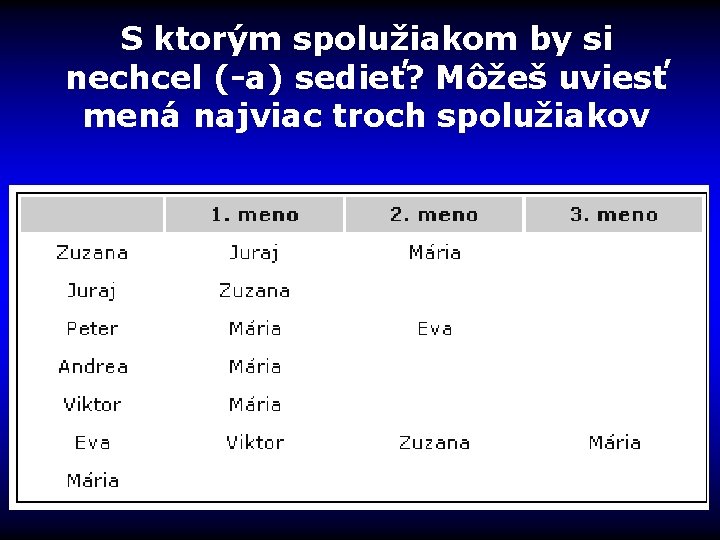 S ktorým spolužiakom by si nechcel (-a) sedieť? Môžeš uviesť mená najviac troch spolužiakov

|  | 1. meno | 2. meno | 3. meno |
|---|---|---|---|
| Zuzana | Juraj | Mária |  |
| Juraj | Zuzana |  |  |
| Peter | Mária | Eva |  |
| Andrea | Mária |  |  |
| Viktor | Mária |  |  |
| Eva | Viktor | Zuzana | Mária |
| Mária |  |  |  |